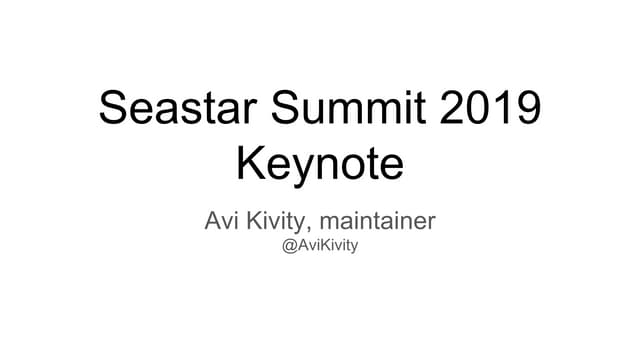 Seastar Summit 2019
Keynote

Avi Kivity, maintainer
@AviKivity